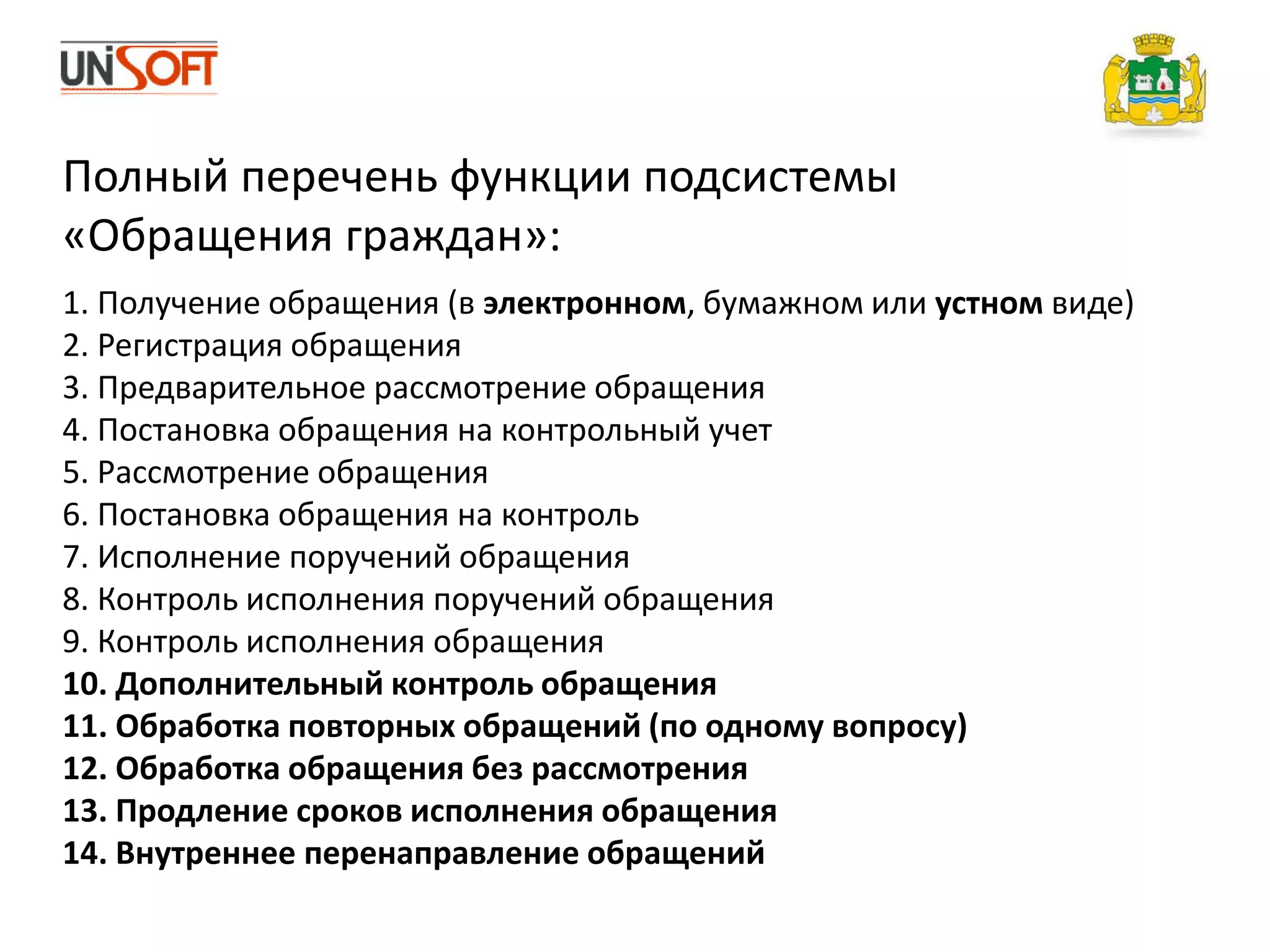 UNiSOFT

Полный перечень функции подсистемы «Обращения граждан»:

1. Получение обращения (в электронном, бумажном или устном виде)
2. Регистрация обращения
3. Предварительное рассмотрение обращения
4. Постановка обращения на контрольный учет
5. Рассмотрение обращения
6. Постановка обращения на контроль
7. Исполнение поручений обращения
8. Контроль исполнения поручений обращения
9. Контроль исполнения обращения
10. Дополнительный контроль обращения
11. Обработка повторных обращений (по одному вопросу)
12. Обработка обращения без рассмотрения
13. Продление сроков исполнения обращения
14. Внутреннее перенаправление обращений